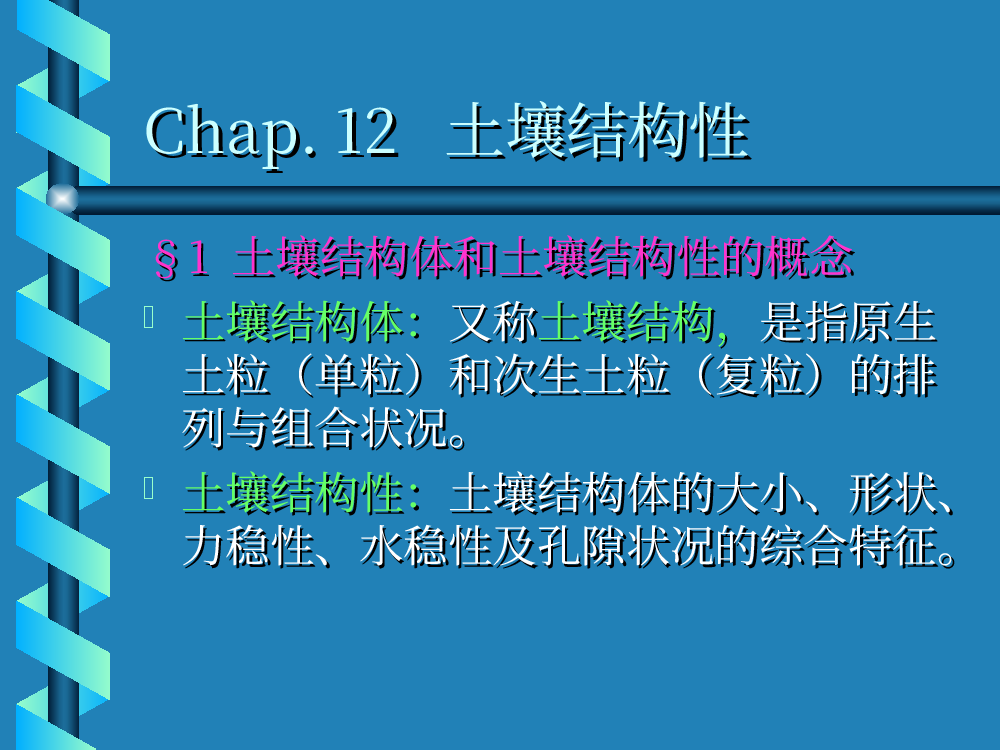 Chap. 12 土壤结构性

§1 土壤结构体和土壤结构性的概念

土壤结构体：又称土壤结构，是指原生土粒（单粒）和次生土粒（复粒）的排列与组合状况。

土壤结构性：土壤结构体的大小、形状、力稳性、水稳性及孔隙状况的综合特征。